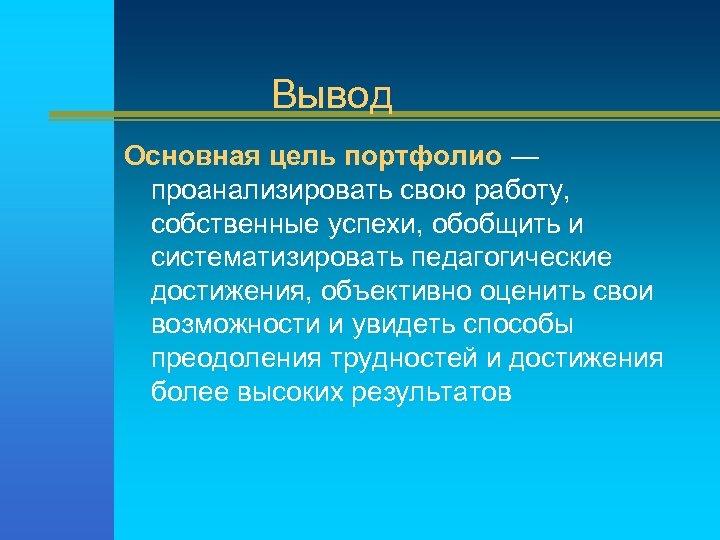 Вывод

Основная цель портфолио — проанализировать свою работу, собственные успехи, обобщить и систематизировать педагогические достижения, объективно оценить свои возможности и увидеть способы преодоления трудностей и достижения более высоких результатов